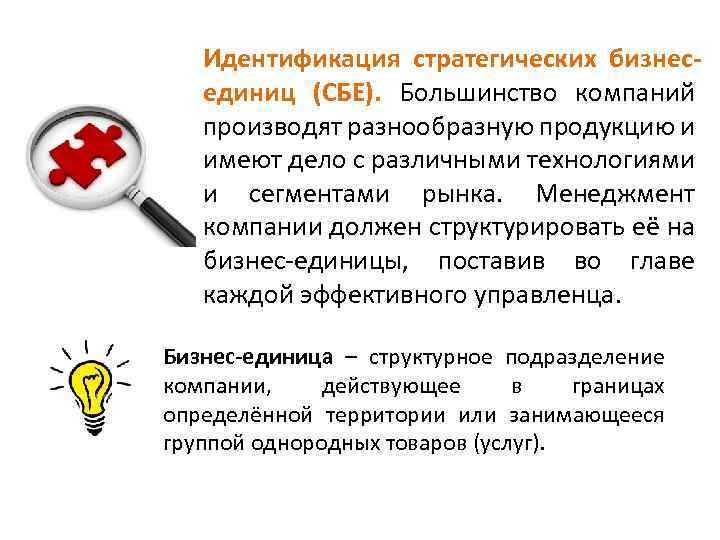 Идентификация стратегических бизнес-единиц (СБЕ). Большинство компаний производят разнообразную продукцию и имеют дело с различными технологиями и сегментами рынка. Менеджмент компании должен структурировать её на бизнес-единицы, поставив во главе каждой эффективного управленца.

Бизнес-единица – структурное подразделение компании, действующее в границах определённой территории или занимающееся группой однородных товаров (услуг).